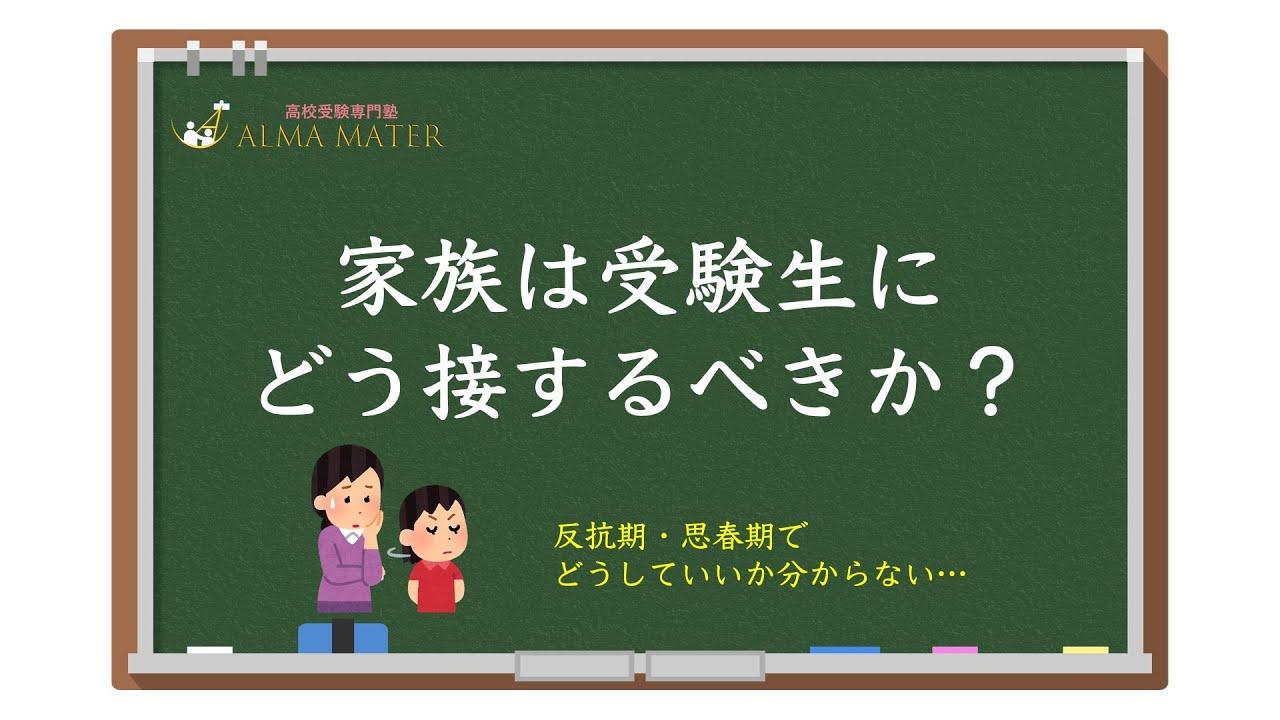 高校受験専門塾
ALMA MATER

家族は受験生に
どう接するべきか？

反抗期・思春期で
どうしていいか分からない…